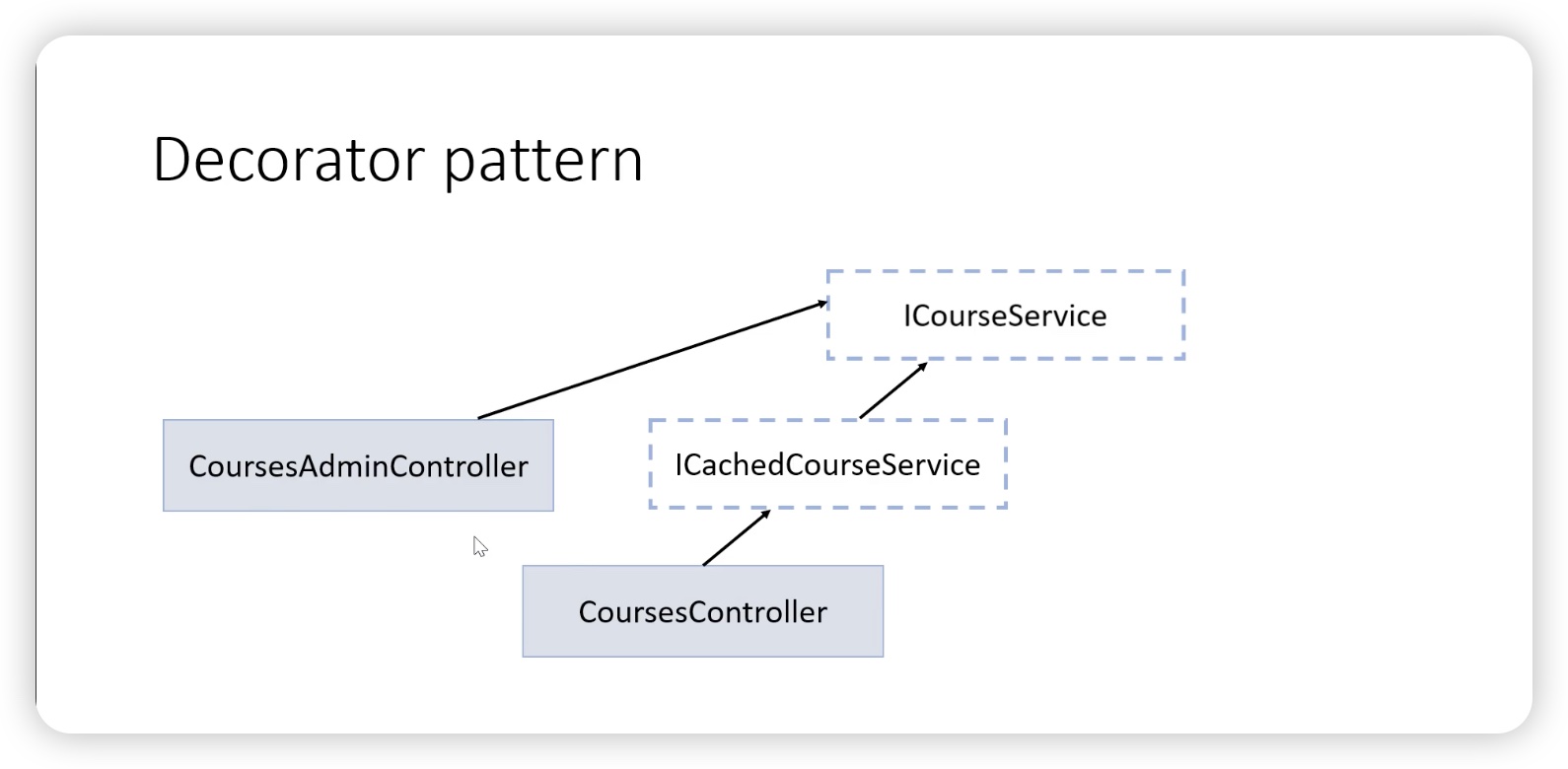 Decorator pattern

ICourseService

CoursesAdminController

ICachedCourseService

CoursesController